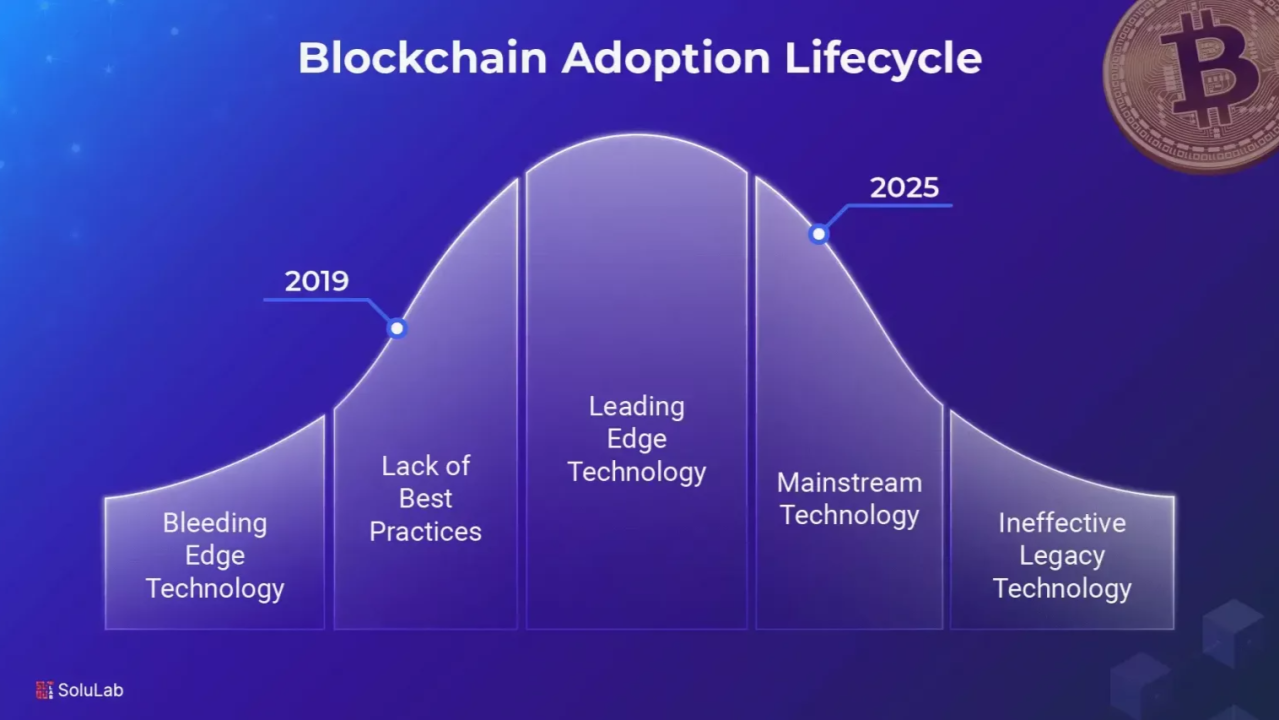 Blockchain Adoption Lifecycle

2019

2025

Bleeding Edge Technology

Lack of Best Practices

Leading Edge Technology

Mainstream Technology

Ineffective Legacy Technology

SoluLab